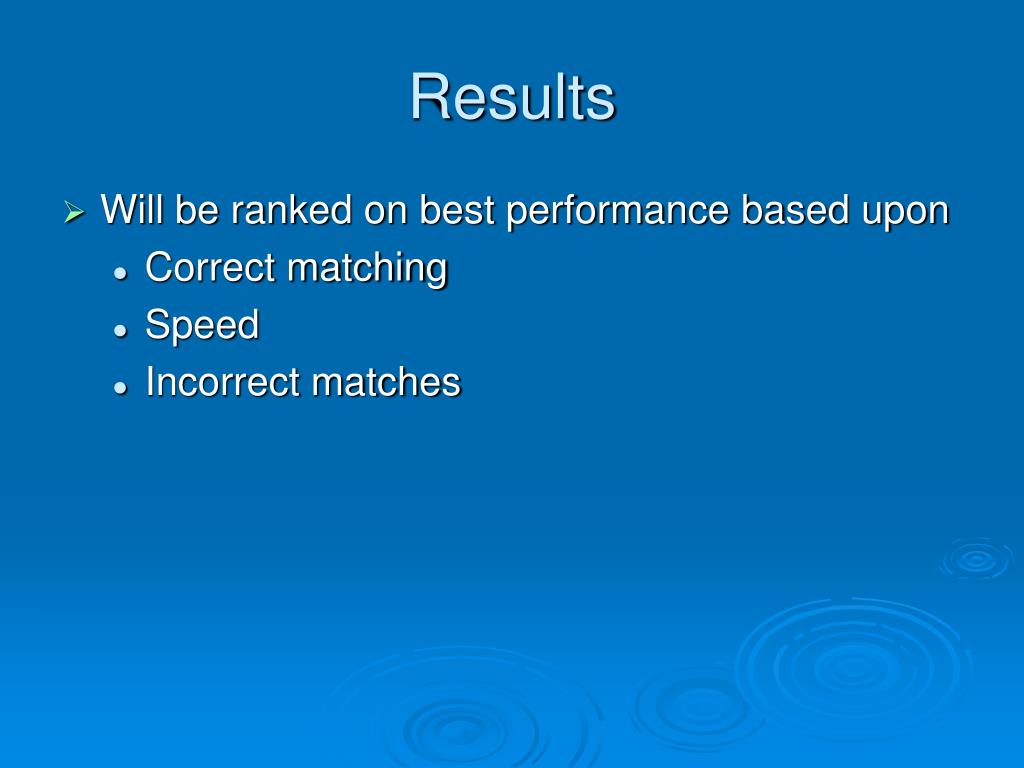 Results

Will be ranked on best performance based upon

Correct matching

Speed

Incorrect matches